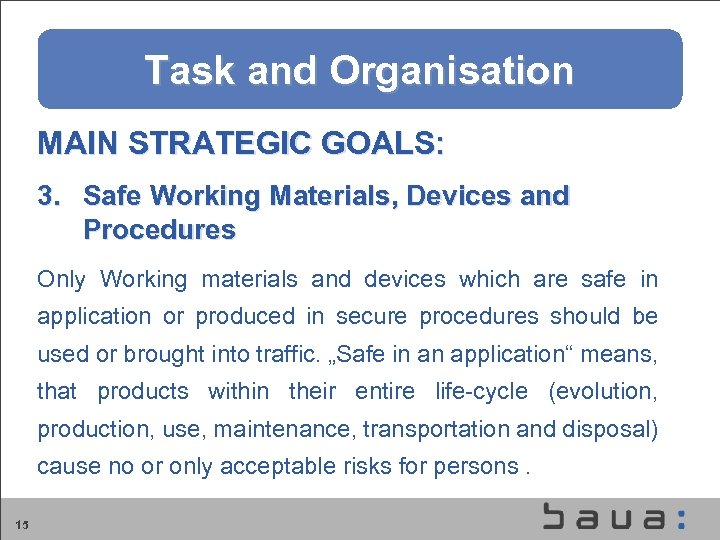 Task and Organisation

MAIN STRATEGIC GOALS:

3. Safe Working Materials, Devices and Procedures

Only Working materials and devices which are safe in application or produced in secure procedures should be used or brought into traffic. „Safe in an application“ means, that products within their entire life-cycle (evolution, production, use, maintenance, transportation and disposal) cause no or only acceptable risks for persons .

15

baua: